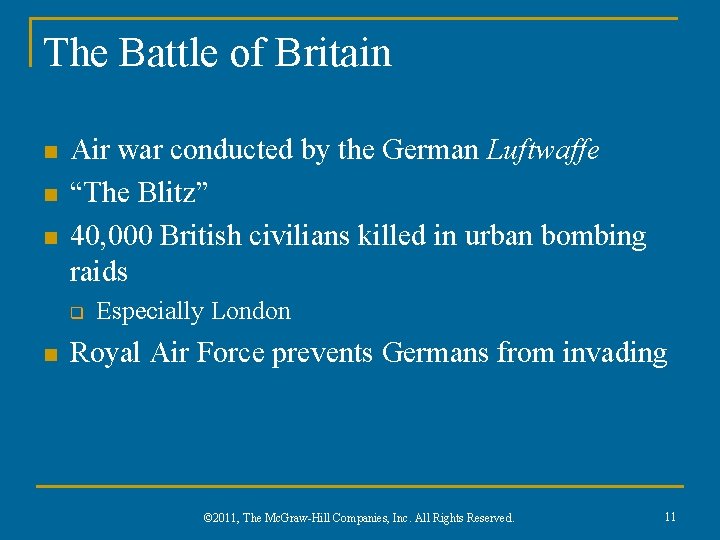 The Battle of Britain

- Air war conducted by the German Luftwaffe
- “The Blitz”
- 40,000 British civilians killed in urban bombing raids
  - Especially London
- Royal Air Force prevents Germans from invading

©2011, The McGraw-Hill Companies, Inc. All Rights Reserved.

11